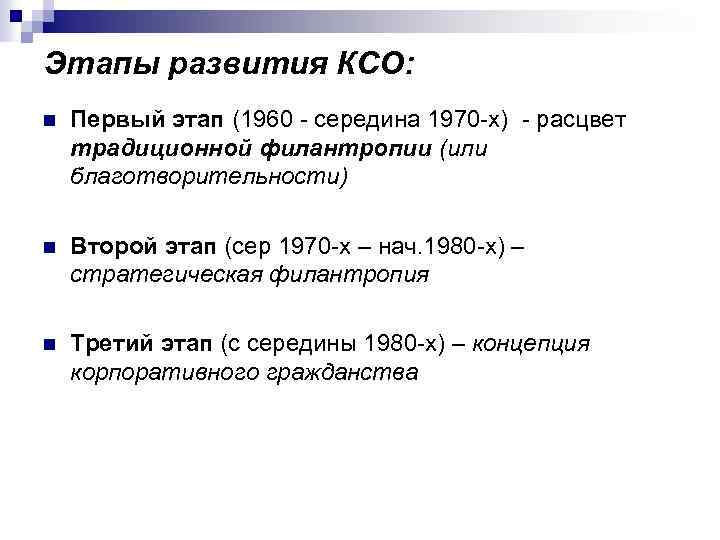 Этапы развития КСО:

Первый этап (1960 - середина 1970-х) - расцвет традиционной филантропии (или благотворительности)

Второй этап (сер 1970-х – нач.1980-х) – стратегическая филантропия

Третий этап (с середины 1980-х) – концепция корпоративного гражданства